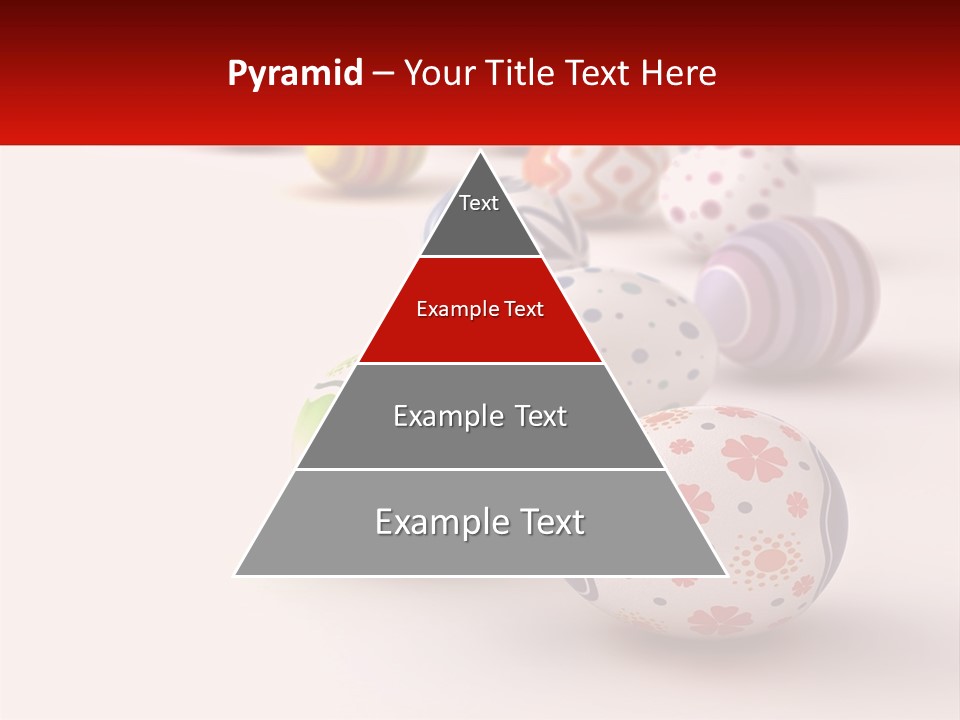 Pyramid – Your Title Text Here

Text

Example Text

Example Text

Example Text